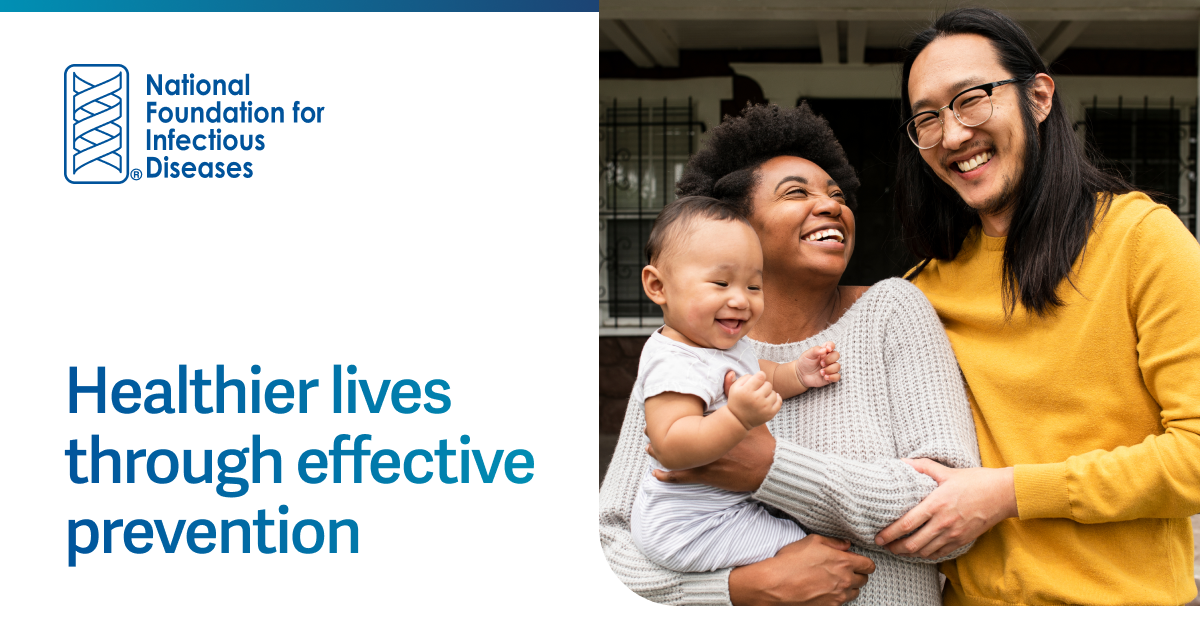 National Foundation for Infectious Diseases ®

Healthier lives through effective prevention